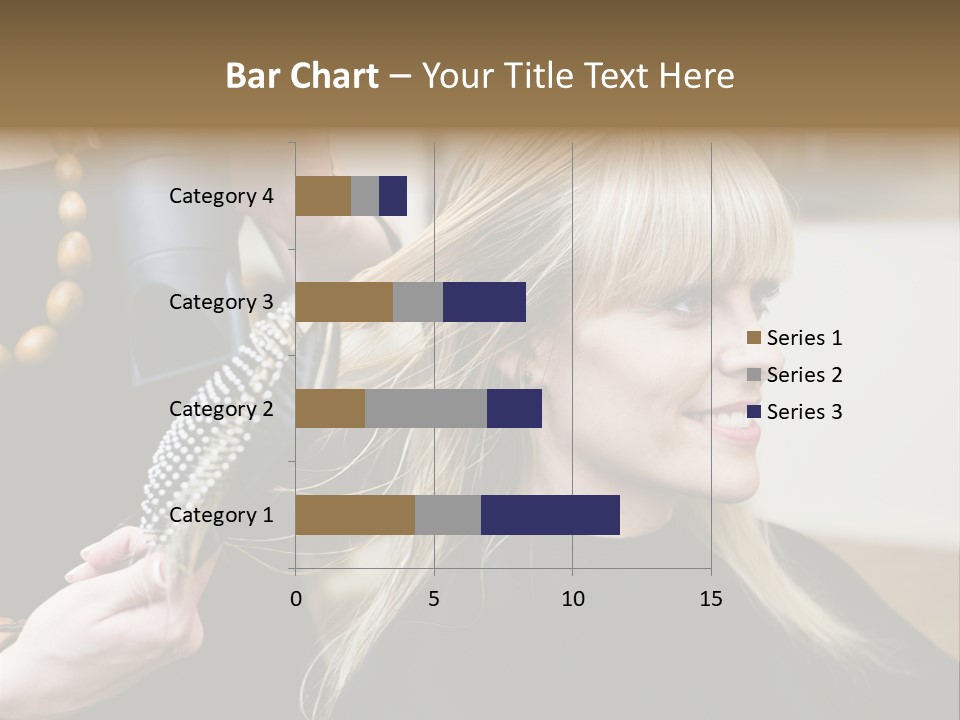 Bar Chart – Your Title Text Here

Category 4
Category 3
Category 2
Category 1

0
5
10
15

Series 1
Series 2
Series 3